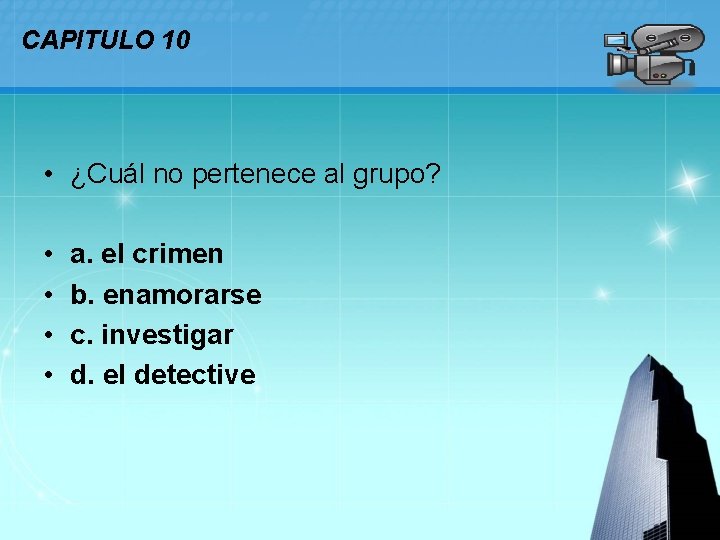 CAPITULO 10

• ¿Cuál no pertenece al grupo?

• a. el crimen
• b. enamorarse
• c. investigar
• d. el detective